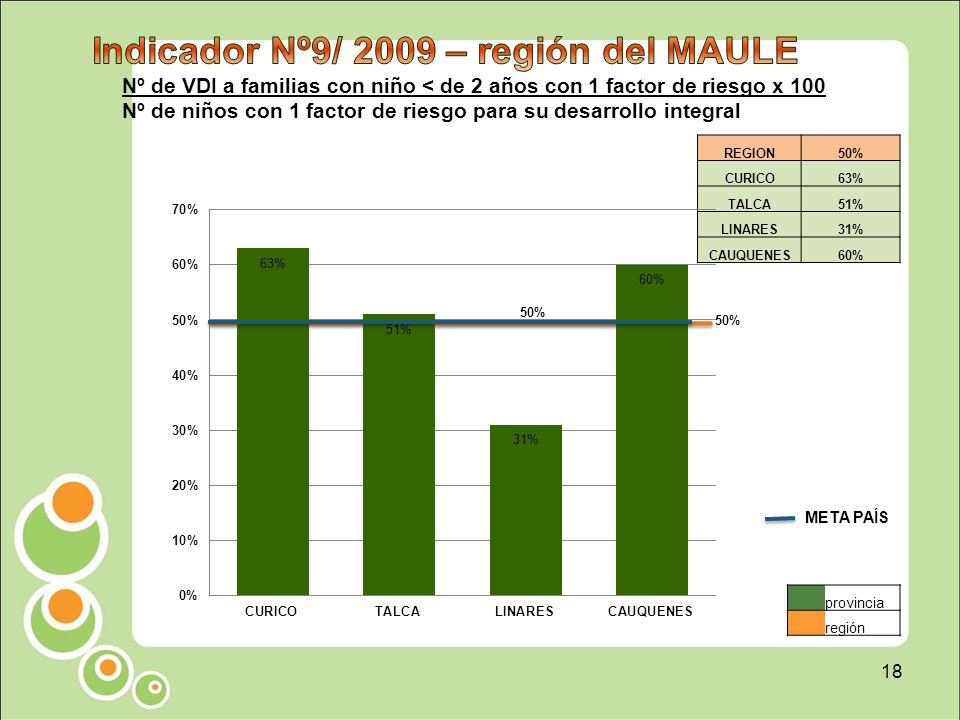 Indicador Nº9/ 2009 – región del MAULE

Nº de VDI a familias con niño < de 2 años con 1 factor de riesgo x 100
Nº de niños con 1 factor de riesgo para su desarrollo integral

| REGION | 50% |
|---|---|
| CURICO | 63% |
| TALCA | 51% |
| LINARES | 31% |
| CAUQUENES | 60% |

70%
60%
50%
40%
30%
20%
10%
0%

63%
51%
50%
31%
60%
50%

CURICO
TALCA
LINARES
CAUQUENES

META PAÍS

provincia
región

18